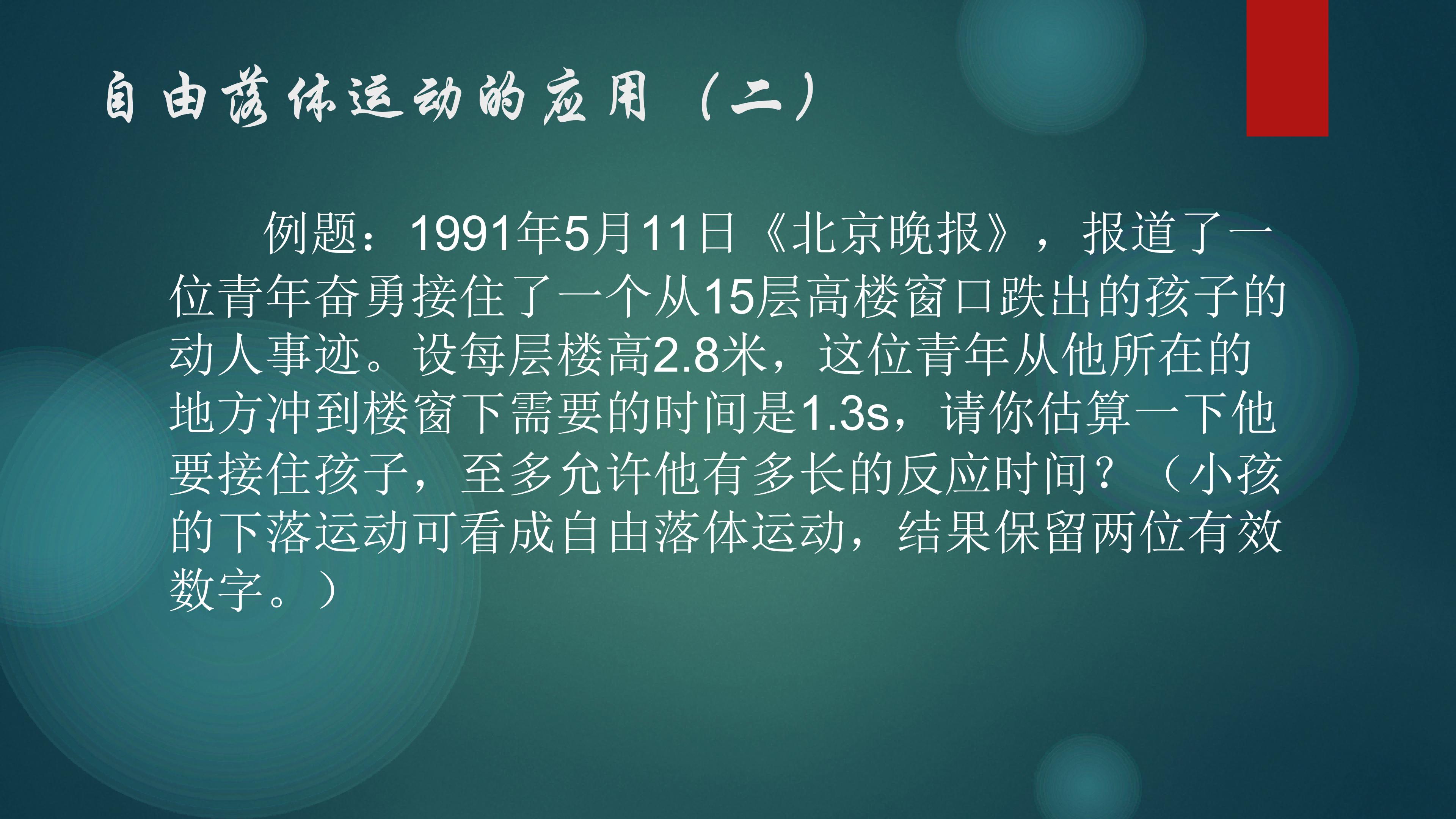 自由落体运动的应用（二）

例题：1991年5月11日《北京晚报》，报道了一位青年奋勇接住了一个从15层高楼窗口跌出的孩子的动人事迹。设每层楼高2.8米，这位青年从他所在的地方冲到楼窗下需要的时间是1.3s，请你估算一下他要接住孩子，至多允许他有多长的反应时间？（小孩的下落运动可看成自由落体运动，结果保留两位有效数字。）